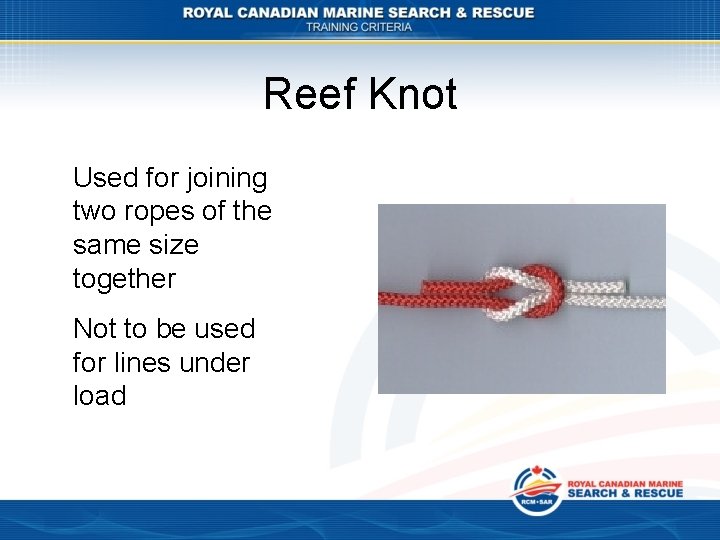 ROYAL CANADIAN MARINE SEARCH & RESCUE
TRAINING CRITERIA

Reef Knot

Used for joining two ropes of the same size together

Not to be used for lines under load

RCM•SAR
ROYAL CANADIAN MARINE
SEARCH & RESCUE